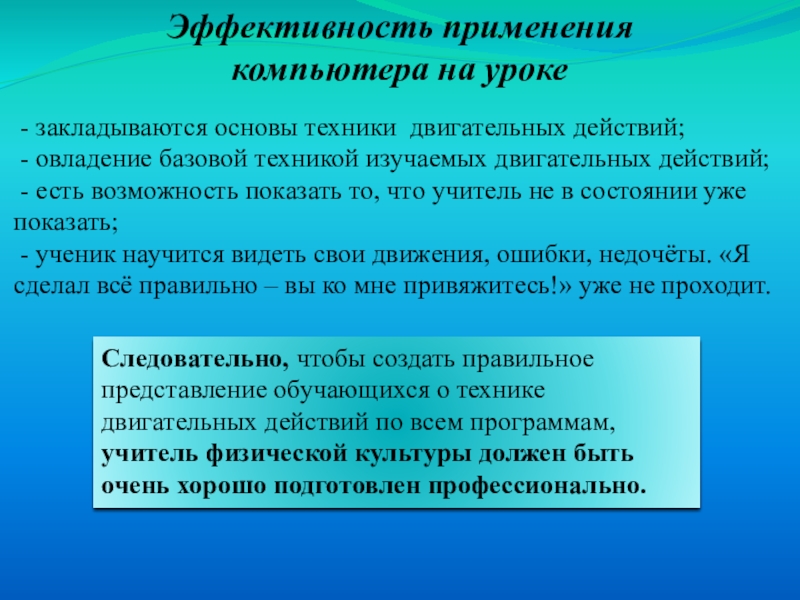 Эффективность применения компьютера на уроке

- закладываются основы техники  двигательных действий;
- овладение базовой техникой изучаемых двигательных действий;
- есть возможность показать то, что учитель не в состоянии уже показать;
- ученик научится видеть свои движения, ошибки, недочёты. «Я сделал всё правильно – вы ко мне привяжитесь!» уже не проходит.

Следовательно, чтобы создать правильное представление обучающихся о технике двигательных действий по всем программам, учитель физической культуры должен быть очень хорошо подготовлен профессионально.